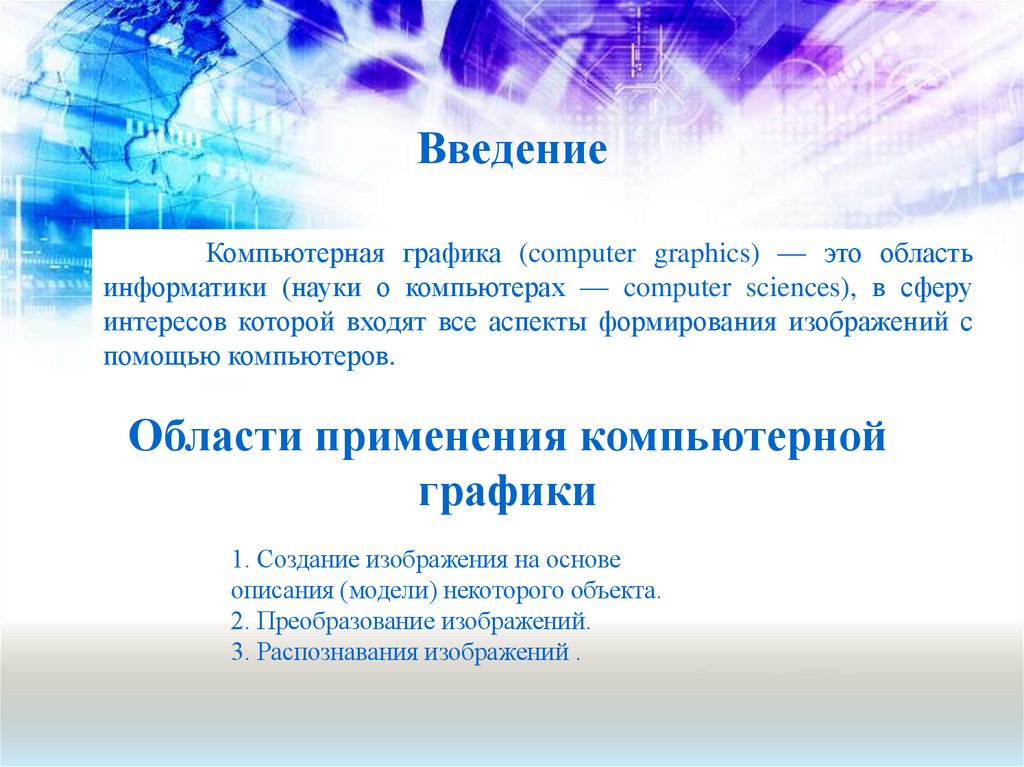 Введение

Компьютерная графика (computer graphics) — это область информатики (науки о компьютерах — computer sciences), в сферу интересов которой входят все аспекты формирования изображений с помощью компьютеров.

Области применения компьютерной графики

1. Создание изображения на основе описания (модели) некоторого объекта.
2. Преобразование изображений.
3. Распознавания изображений .